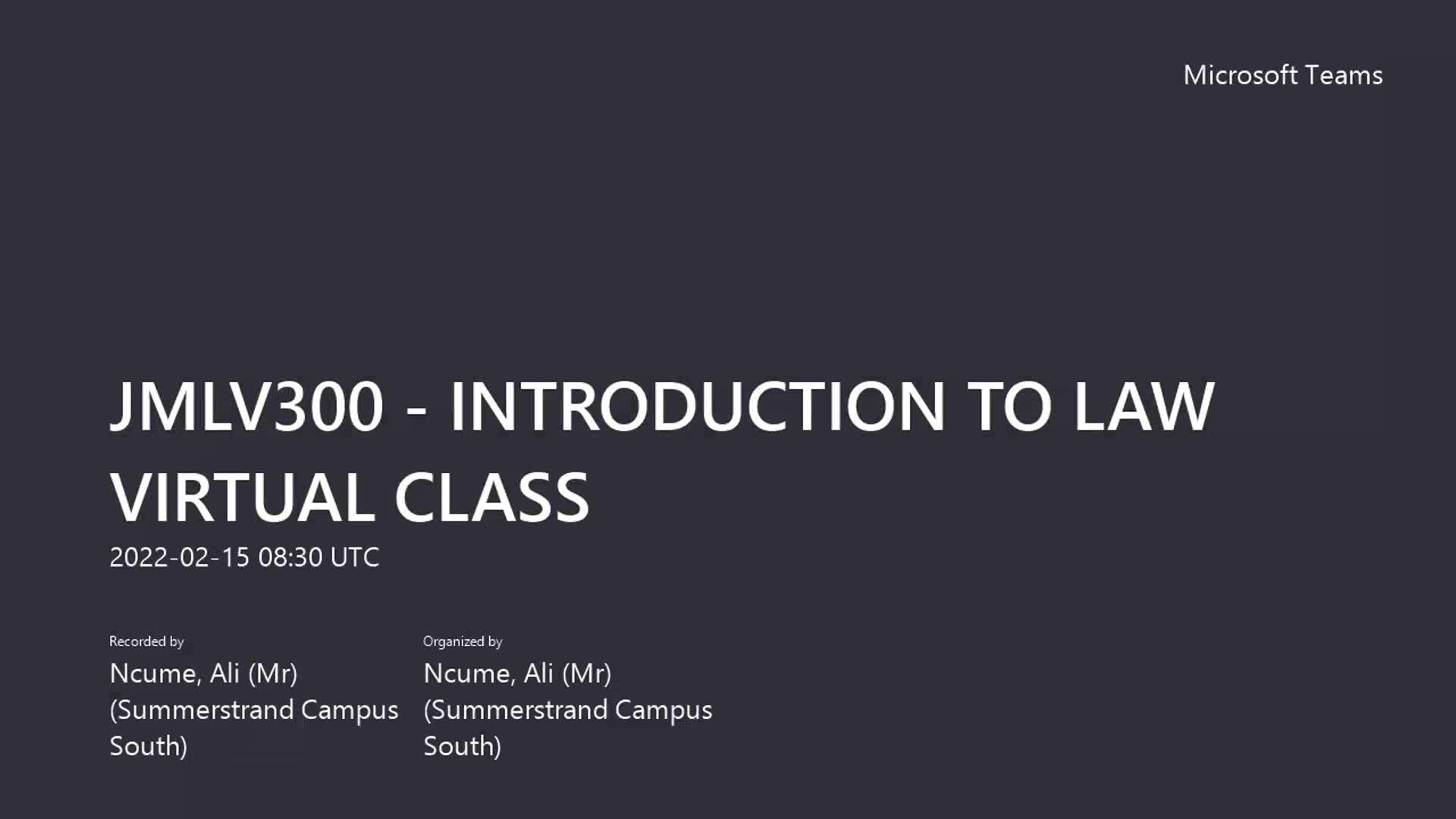 Microsoft Teams

JMLV300 - INTRODUCTION TO LAW VIRTUAL CLASS

2022-02-15 08:30 UTC

Recorded by
Ncume, Ali (Mr) (Summerstrand Campus South)

Organized by
Ncume, Ali (Mr) (Summerstrand Campus South)